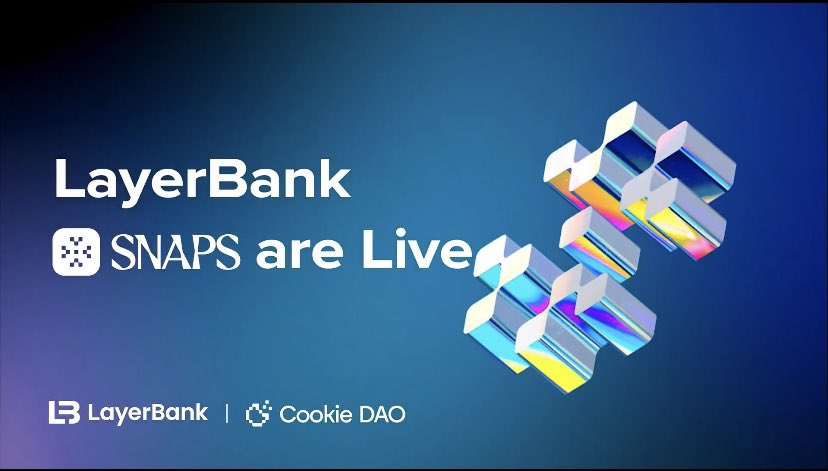 LayerBank
SNAPS are Live

LayerBank | Cookie DAO